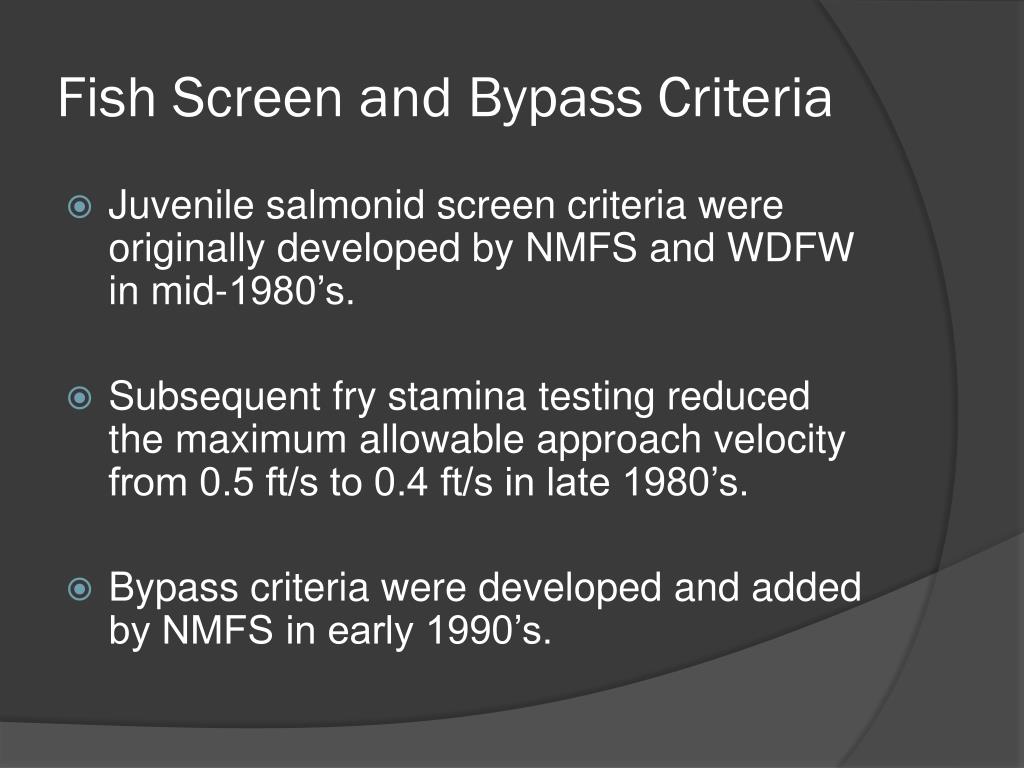 Fish Screen and Bypass Criteria

Juvenile salmonid screen criteria were originally developed by NMFS and WDFW in mid-1980’s.

Subsequent fry stamina testing reduced the maximum allowable approach velocity from 0.5 ft/s to 0.4 ft/s in late 1980’s.

Bypass criteria were developed and added by NMFS in early 1990’s.